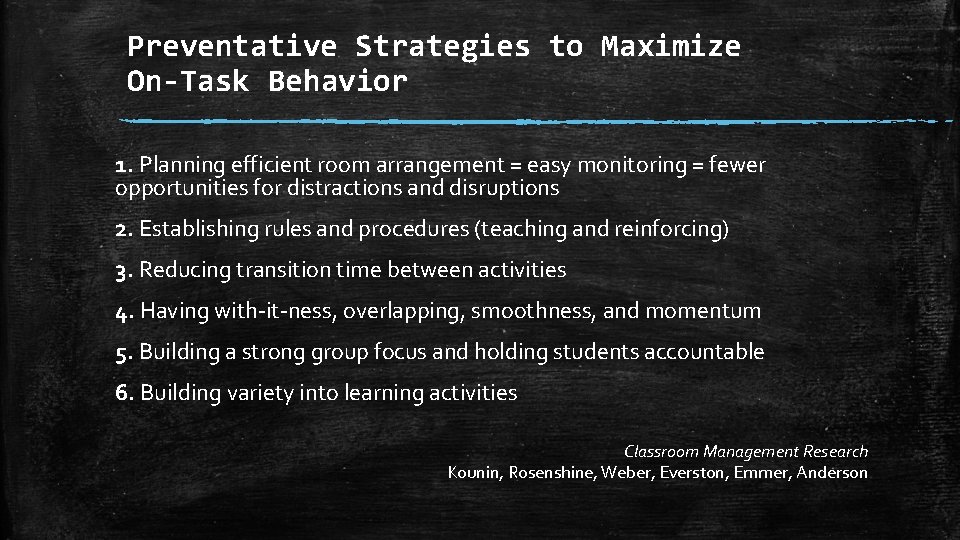 Preventative Strategies to Maximize On-Task Behavior

1. Planning efficient room arrangement = easy monitoring = fewer opportunities for distractions and disruptions

2. Establishing rules and procedures (teaching and reinforcing)

3. Reducing transition time between activities

4. Having with-it-ness, overlapping, smoothness, and momentum

5. Building a strong group focus and holding students accountable

6. Building variety into learning activities

Classroom Management Research
Kounin, Rosenshine, Weber, Everston, Emmer, Anderson